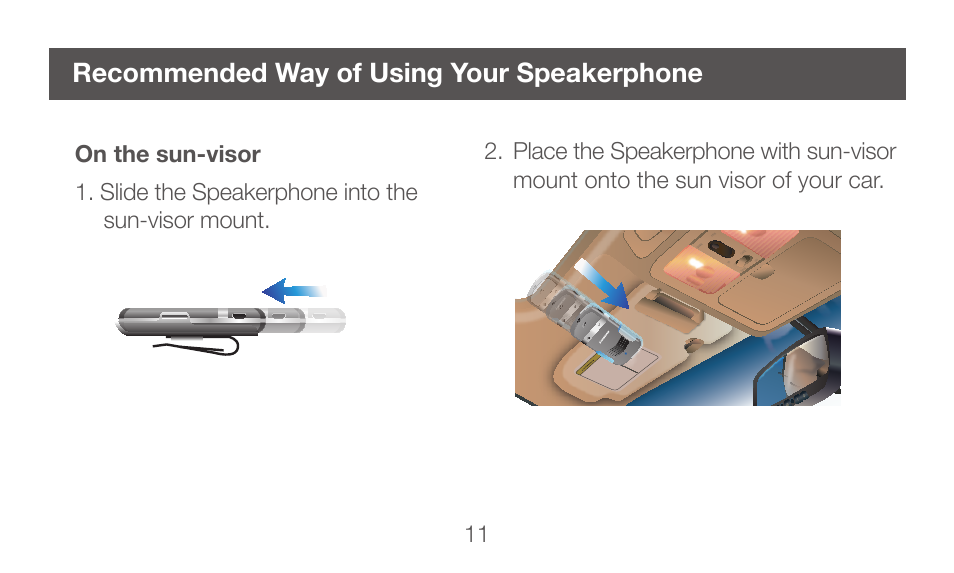 Recommended Way of Using Your Speakerphone

On the sun-visor

1. Slide the Speakerphone into the sun-visor mount.

2. Place the Speakerphone with sun-visor mount onto the sun visor of your car.

11